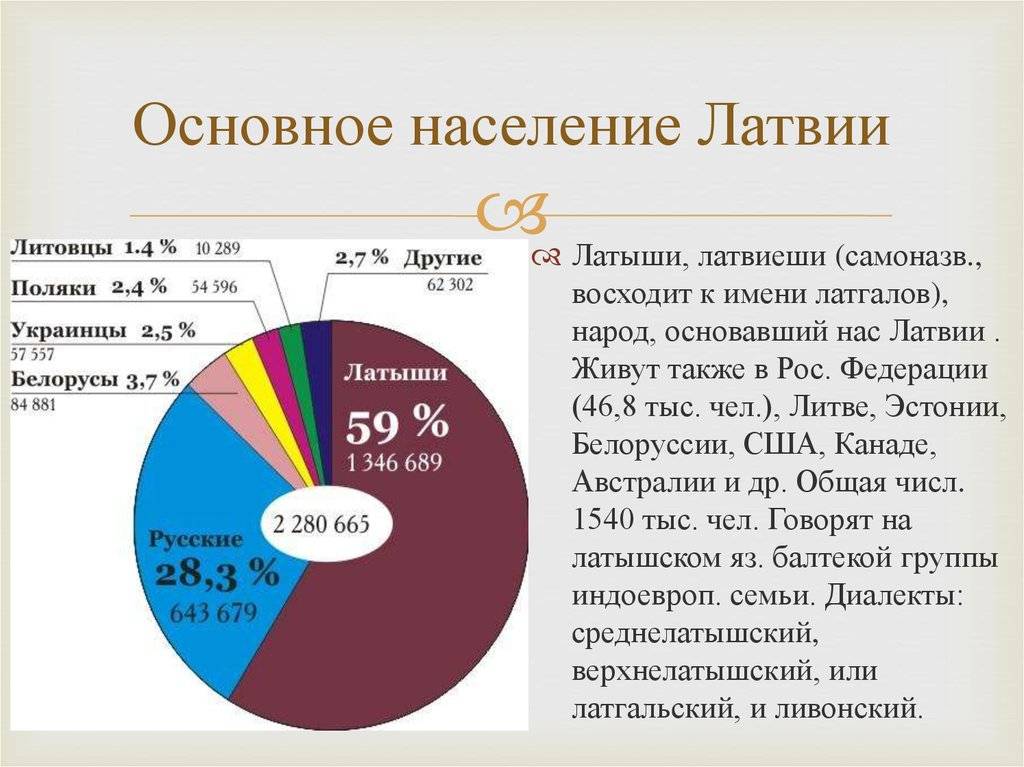 Основное население Латвии

Литовцы 1.4 % 10 289
Поляки 2,4 % 54 596
Украинцы 2,5 % 57 557
Белорусы 3,7 % 84 881
2,7 % Другие 62 302
Латыши 59 % 1 346 689
Русские 28,3 % 643 679
2 280 665

Латыши, латвиеши (самоназв., восходит к имени латгалов), народ, основавший нас Латвии . Живут также в Рос. Федерации (46,8 тыс. чел.), Литве, Эстонии, Белоруссии, США, Канаде, Австралии и др. Общая числ. 1540 тыс. чел. Говорят на латышском яз. балтекой группы индоевроп. семьи. Диалекты: среднелатышский, верхнелатышский, или латгальский, и ливонский.